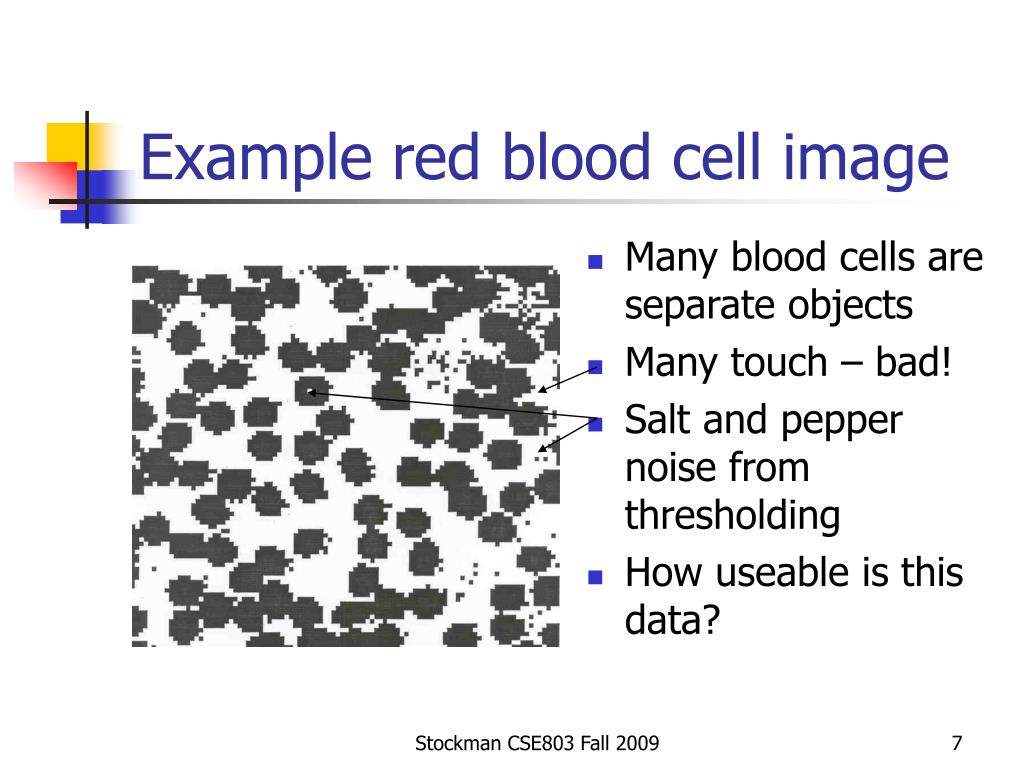 Example red blood cell image

- Many blood cells are separate objects
- Many touch – bad!
- Salt and pepper noise from thresholding
- How useable is this data?

Stockman CSE803 Fall 2009

7